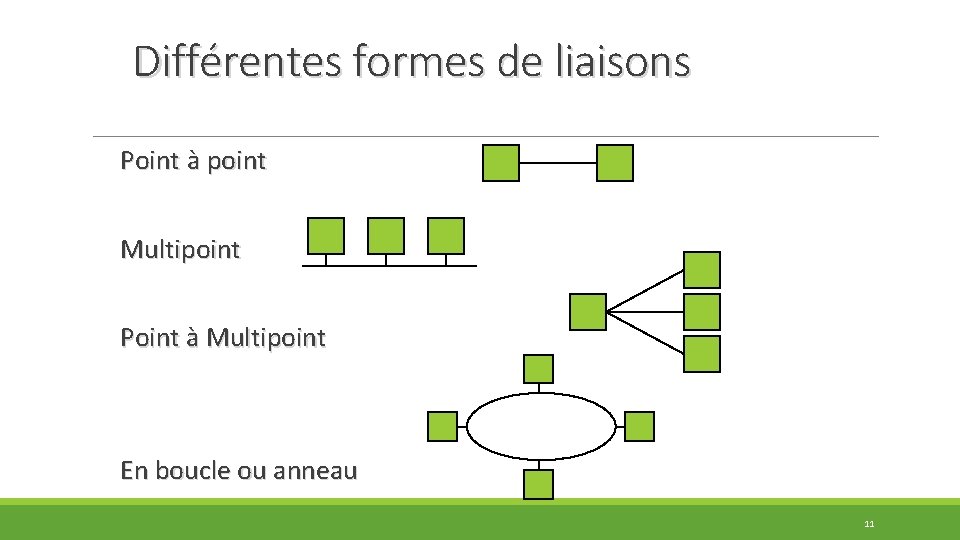 Différentes formes de liaisons

Point à point

Multipoint

Point à Multipoint

En boucle ou anneau

11